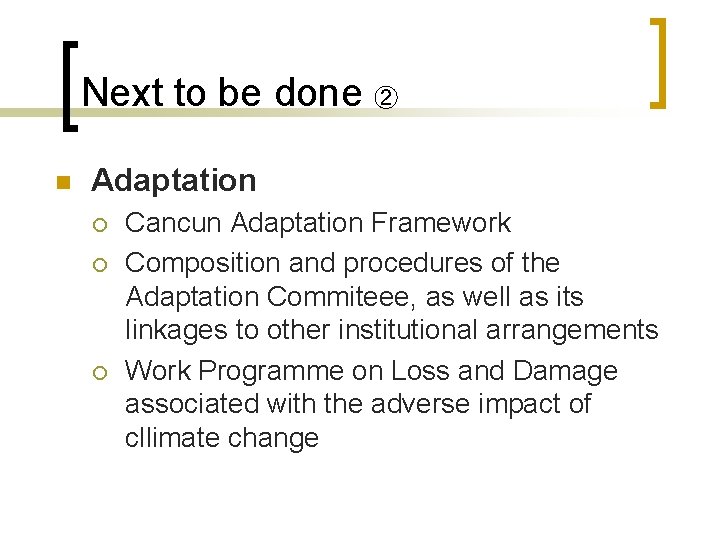 Next to be done ②

Adaptation

Cancun Adaptation Framework

Composition and procedures of the Adaptation Commiteee, as well as its linkages to other institutional arrangements

Work Programme on Loss and Damage associated with the adverse impact of cllimate change